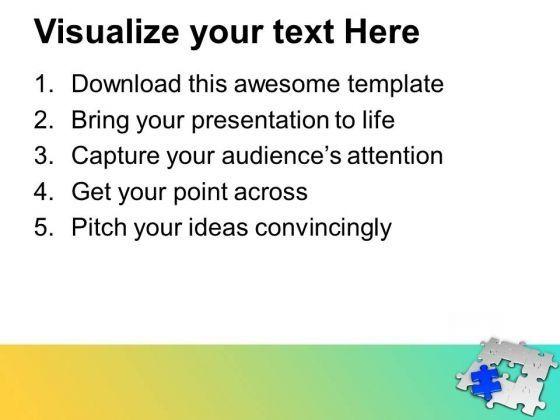 Visualize your text Here

1. Download this awesome template
2. Bring your presentation to life
3. Capture your audience's attention
4. Get your point across
5. Pitch your ideas convincingly